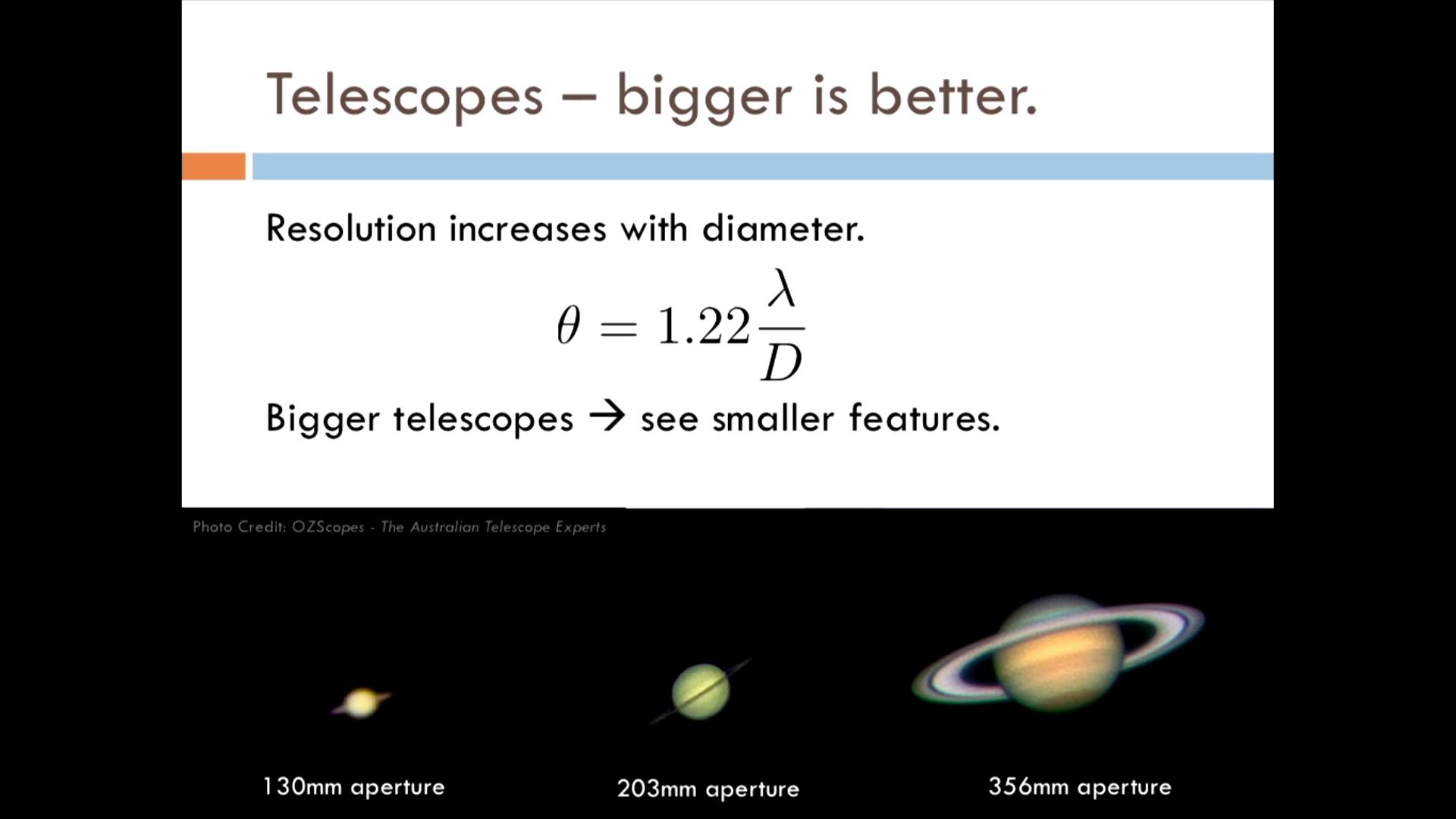 Telescopes – bigger is better.

Resolution increases with diameter.

$\theta = 1.22\frac{\lambda}{D}$

Bigger telescopes → see smaller features.

Photo Credit: OZScopes - The Australian Telescope Experts

130mm aperture

203mm aperture

356mm aperture